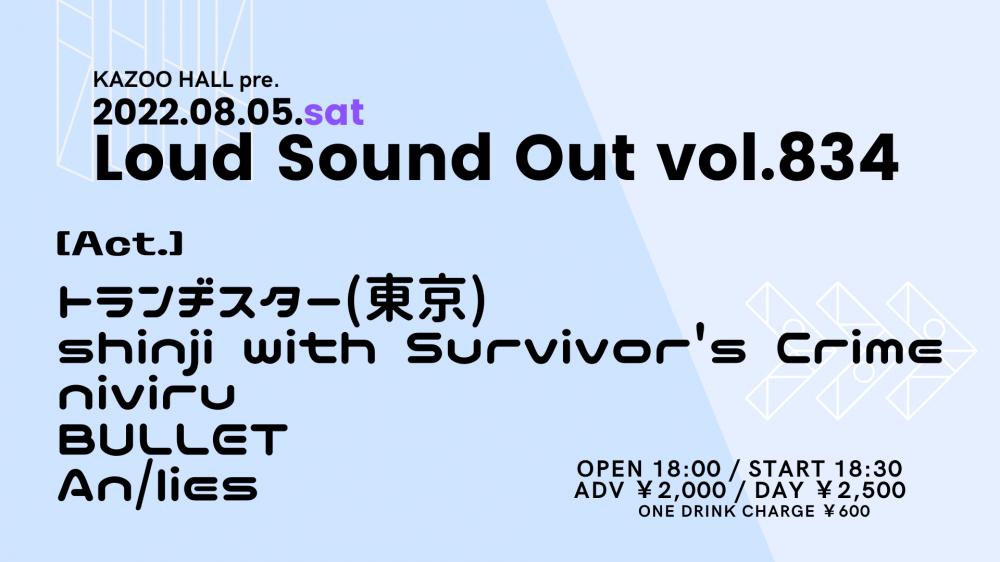 KAZOO HALL pre.
2022.08.05.sat
Loud Sound Out vol.834

[Act.]
トランヂスター(東京)
shinji with Survivor's Crime
niviru
BULLET
An/lies

OPEN 18:00 / START 18:30
ADV ￥2,000 / DAY ￥2,500
ONE DRINK CHARGE ￥600